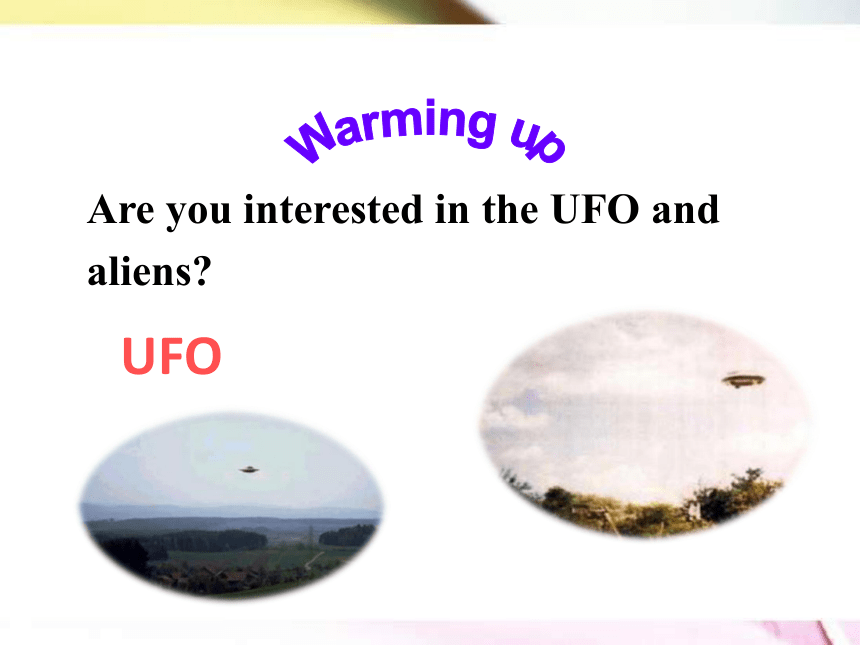 Warming up

Are you interested in the UFO and aliens?

UFO